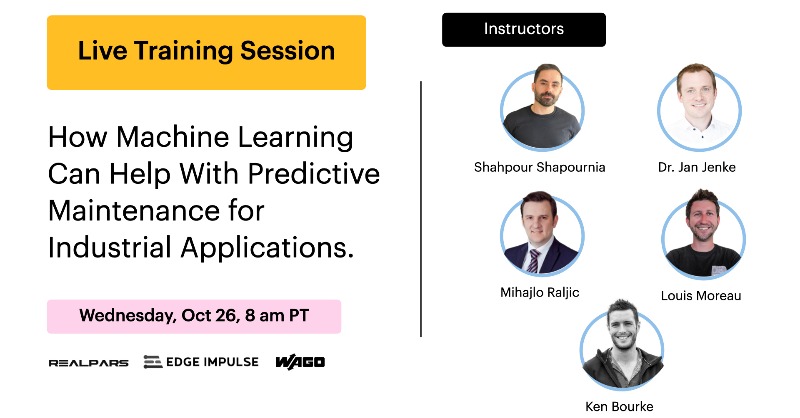 Live Training Session

How Machine Learning Can Help With Predictive Maintenance for Industrial Applications.

Wednesday, Oct 26, 8 am PT

REALPARS EDGE IMPULSE WAGO

Instructors

Shahpour Shapournia

Dr. Jan Jenke

Mihajlo Raljic

Louis Moreau

Ken Bourke